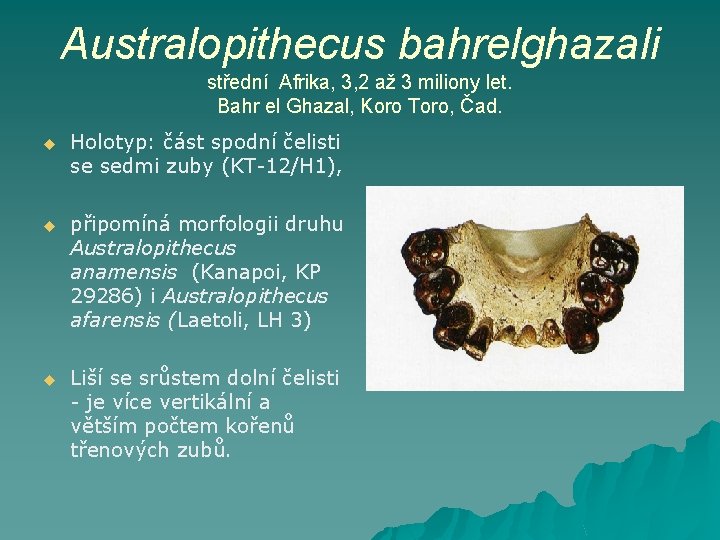 Australopithecus bahrelghazali
střední Afrika, 3,2 až 3 miliony let.
Bahr el Ghazal, Koro Toro, Čad.

Holotyp: část spodní čelisti se sedmi zuby (KT-12/H1),

připomíná morfologii druhu Australopithecus anamensis (Kanapoi, KP 29286) i Australopithecus afarensis (Laetoli, LH 3)

Liší se srůstem dolní čelisti - je více vertikální a větším počtem kořenů třenových zubů.